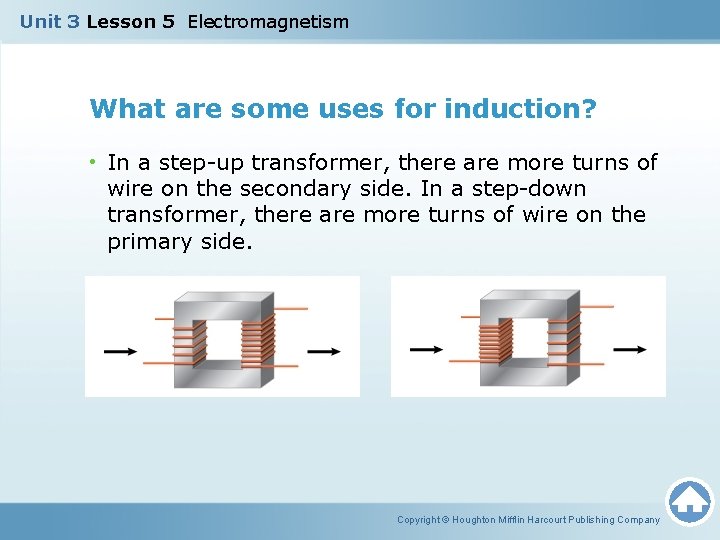 Unit 3 Lesson 5 Electromagnetism

What are some uses for induction?

• In a step-up transformer, there are more turns of wire on the secondary side. In a step-down transformer, there are more turns of wire on the primary side.

Copyright © Houghton Mifflin Harcourt Publishing Company